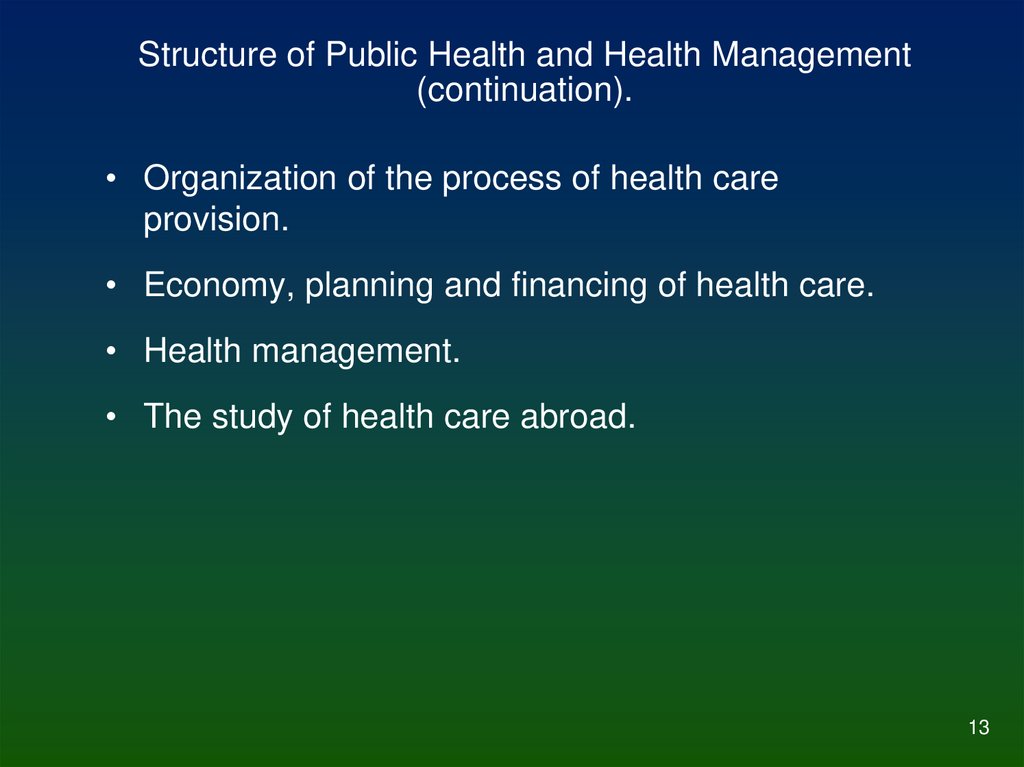 Structure of Public Health and Health Management (continuation).

• Organization of the process of health care provision.

• Economy, planning and financing of health care.

• Health management.

• The study of health care abroad.

13